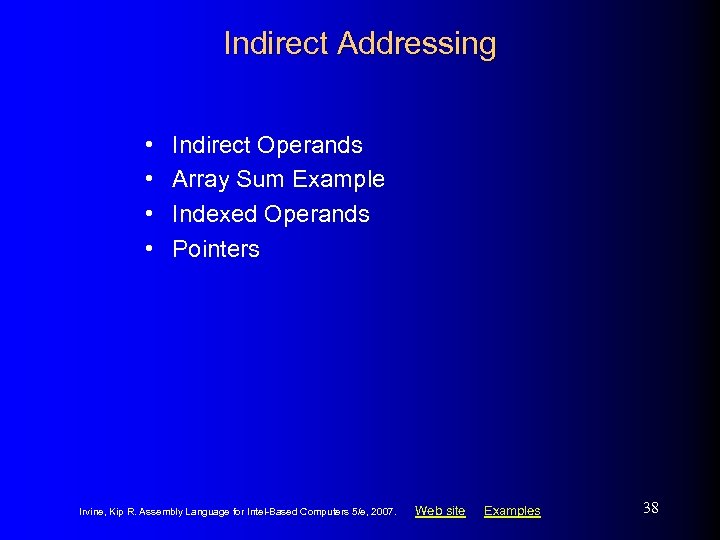 Indirect Addressing

• Indirect Operands
• Array Sum Example
• Indexed Operands
• Pointers

Irvine, Kip R. Assembly Language for Intel-Based Computers 5/e, 2007. Web site Examples 38